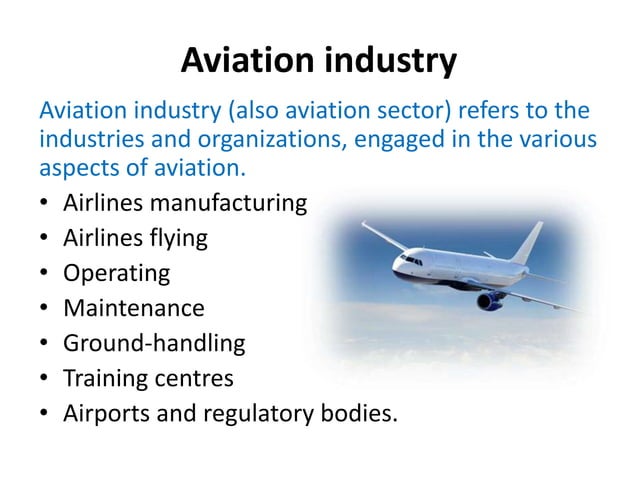 Aviation industry

Aviation industry (also aviation sector) refers to the industries and organizations, engaged in the various aspects of aviation.

• Airlines manufacturing
• Airlines flying
• Operating
• Maintenance
• Ground-handling
• Training centres
• Airports and regulatory bodies.